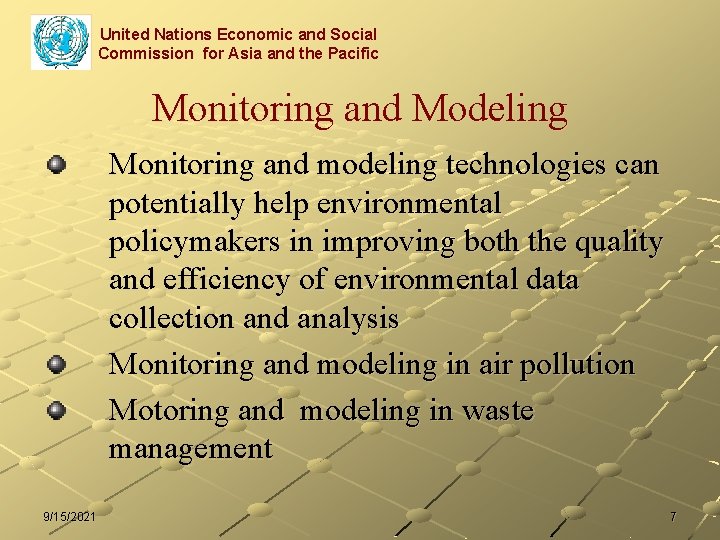 United Nations Economic and Social Commission for Asia and the Pacific

Monitoring and Modeling

Monitoring and modeling technologies can potentially help environmental policymakers in improving both the quality and efficiency of environmental data collection and analysis

Monitoring and modeling in air pollution

Motoring and modeling in waste management

9/15/2021

7